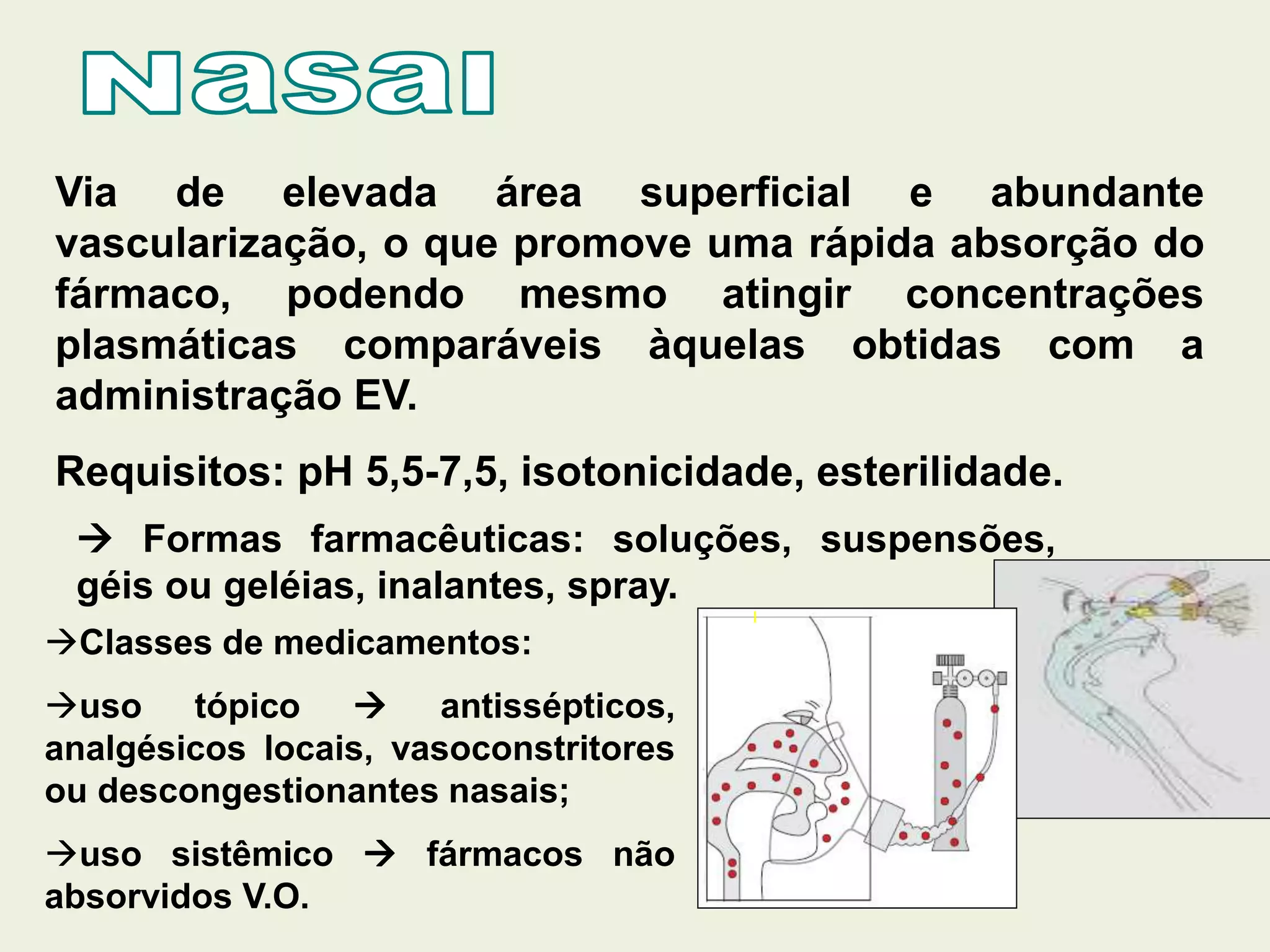 Nasal

Via de elevada área superficial e abundante vascularização, o que promove uma rápida absorção do fármaco, podendo mesmo atingir concentrações plasmáticas comparáveis àquelas obtidas com a administração EV.

Requisitos: pH 5,5-7,5, isotonicidade, esterilidade.

→ Formas farmacêuticas: soluções, suspensões, géis ou geléias, inalantes, spray.

→Classes de medicamentos:

→uso tópico → antissépticos, analgésicos locais, vasoconstritores ou descongestionantes nasais;

→uso sistêmico → fármacos não absorvidos V.O.